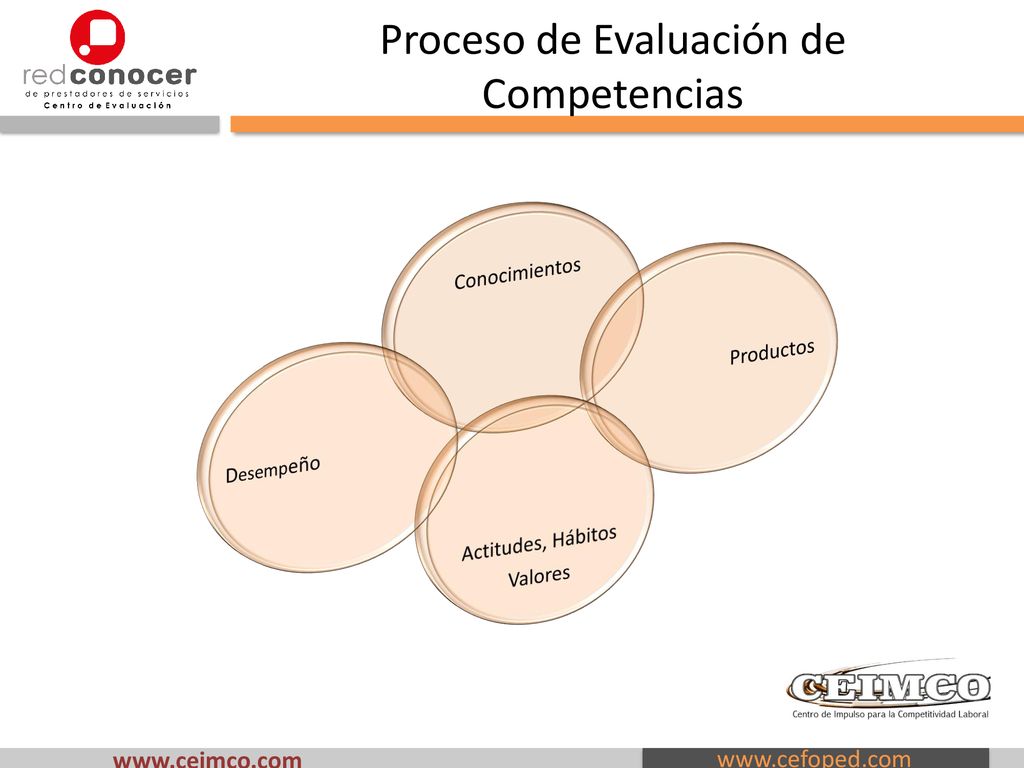 redconocer
de prestadores de servicios
Centro de Evaluación

Proceso de Evaluación de Competencias

Conocimientos

Productos

Desempeño

Actitudes, Hábitos Valores

CEIMCO
Centro de Impulso para la Competitividad Laboral

www.ceimco.com

www.cefoped.com